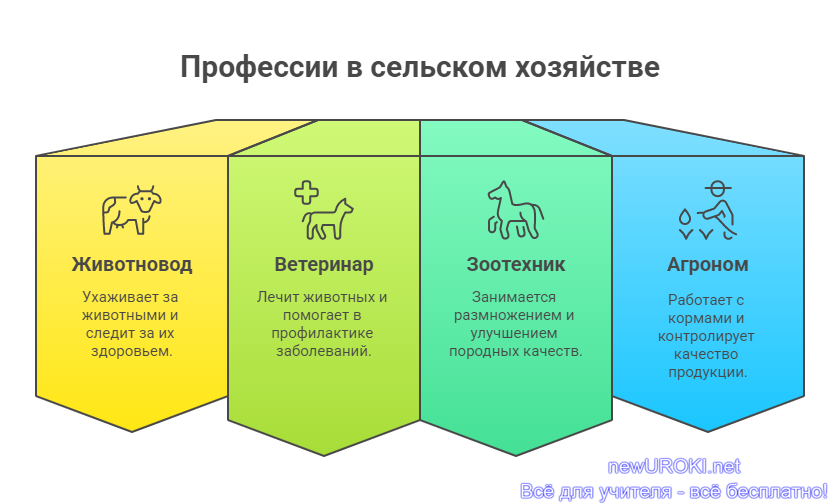 Профессии в сельском хозяйстве

Животновод

Ухаживает за животными и следит за их здоровьем.

Ветеринар

Лечит животных и помогает в профилактике заболеваний.

Зоотехник

Занимается размножением и улучшением породных качеств.

Агроном

Работает с кормами и контролирует качество продукции.

newUROKI.net
Всё для учителя - всё бесплатно!